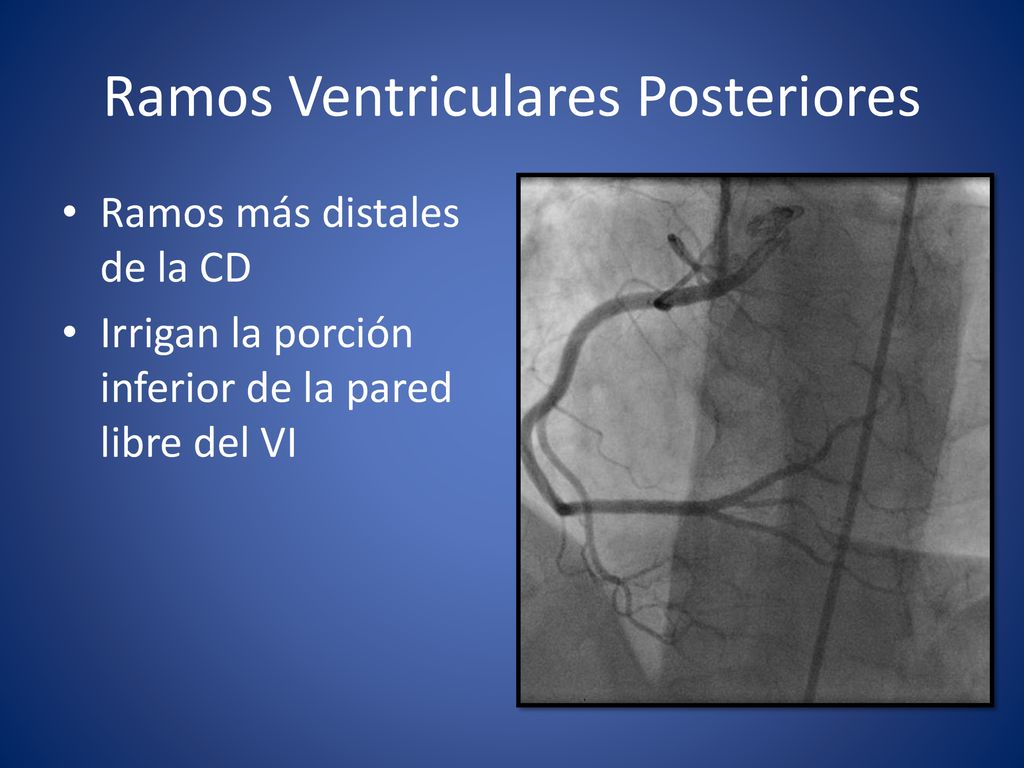 Ramos Ventriculares Posteriores

• Ramos más distales de la CD
• Irrigan la porción inferior de la pared libre del VI